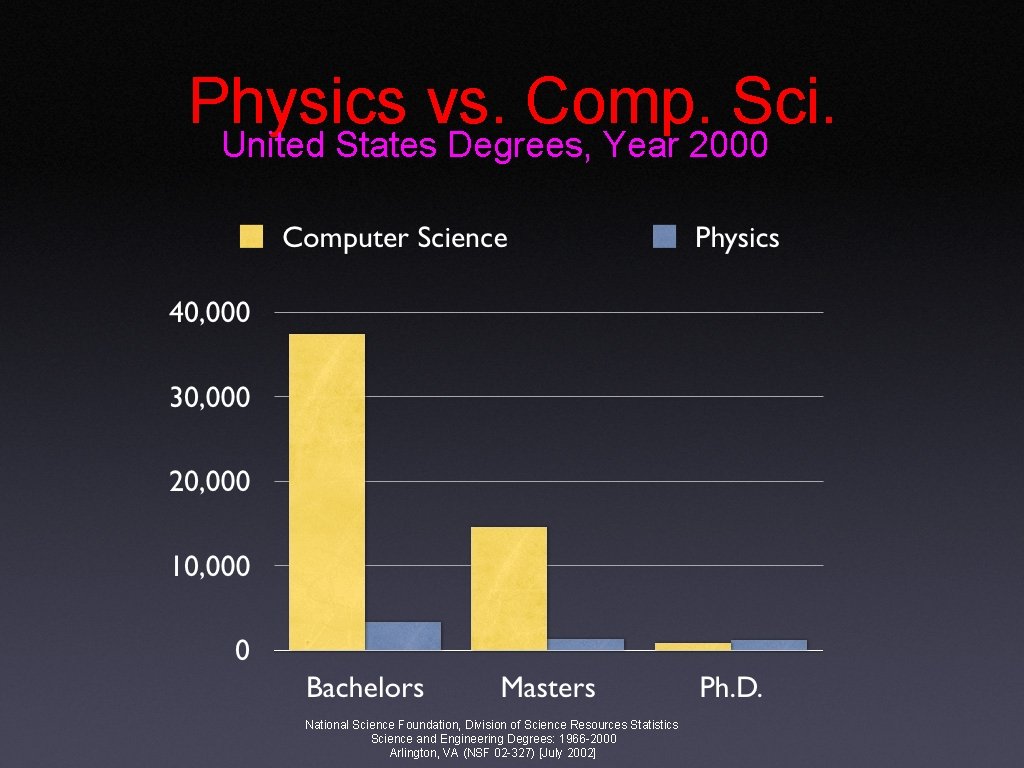 Physics vs. Comp. Sci.
United States Degrees, Year 2000

Computer Science
Physics

40,000
30,000
20,000
10,000
0

Bachelors
Masters
Ph.D.

National Science Foundation, Division of Science Resources Statistics
Science and Engineering Degrees: 1966-2000
Arlington, VA (NSF 02-327) [July 2002]